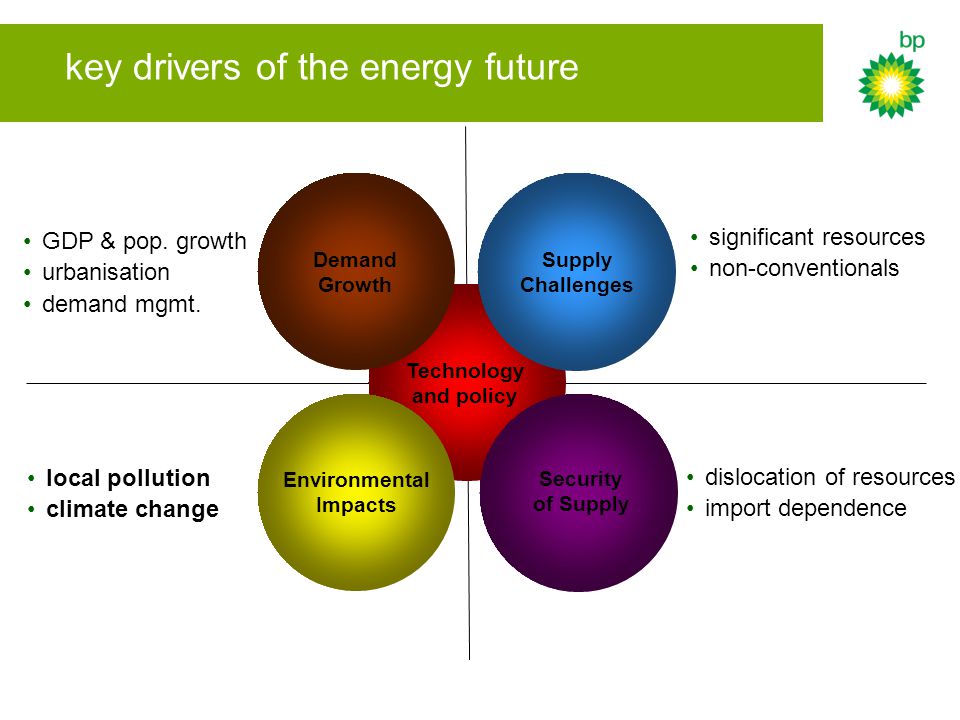 key drivers of the energy future

bp

• GDP & pop. growth
• urbanisation
• demand mgmt.

Demand Growth

Supply Challenges

• significant resources
• non-conventionals

Technology and policy

• local pollution
• climate change

Environmental Impacts

Security of Supply

• dislocation of resources
• import dependence